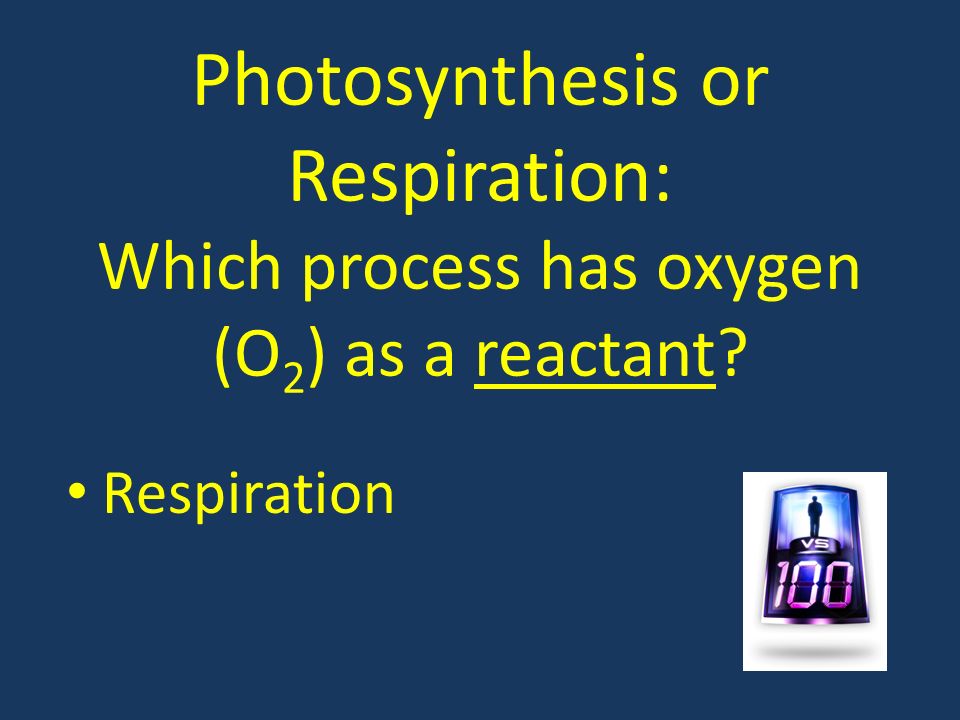 Photosynthesis or Respiration:
Which process has oxygen ($O_2$) as a reactant?

• Respiration

VS
100